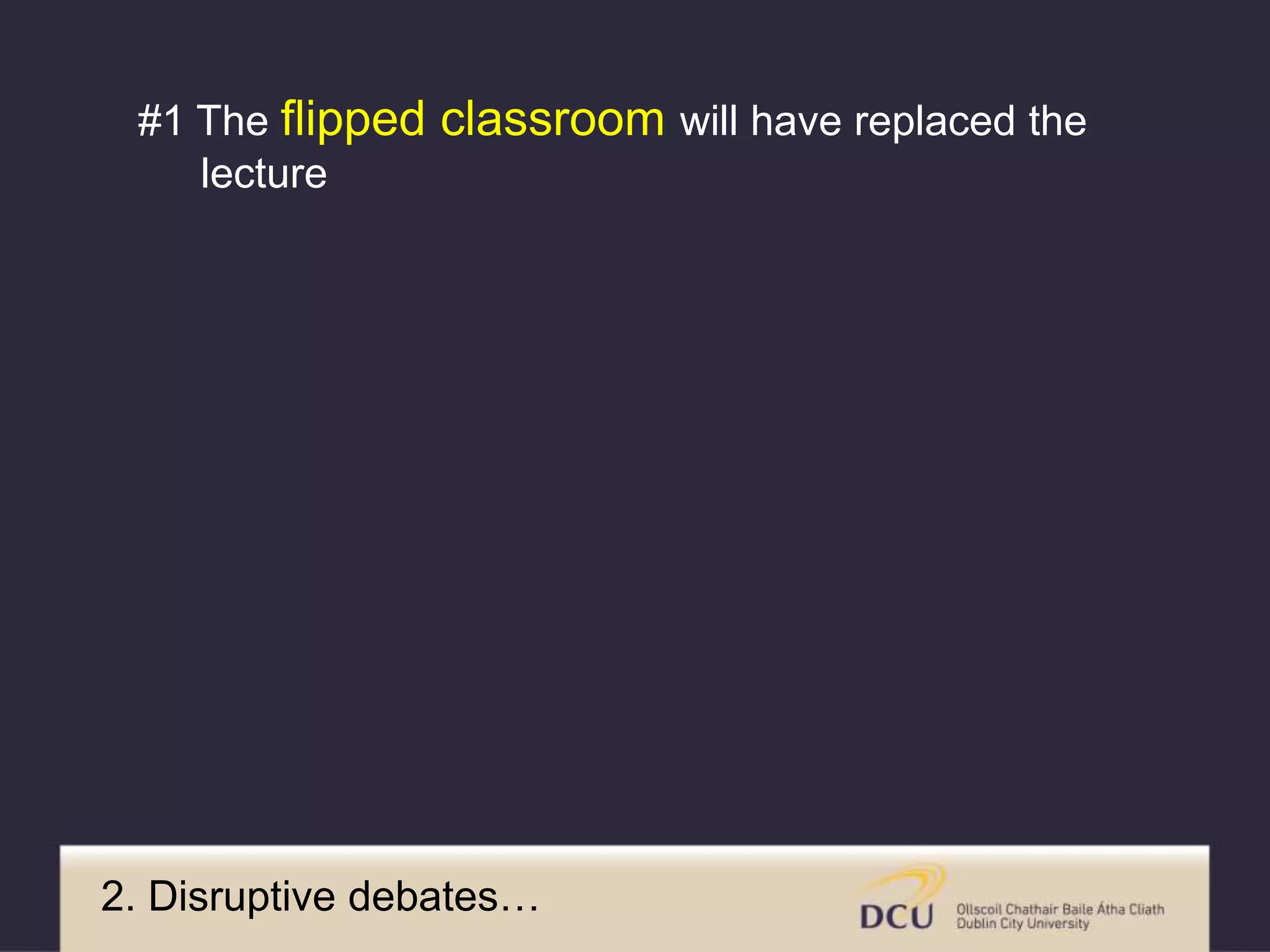 #1 The flipped classroom will have replaced the lecture

2. Disruptive debates…

DCU Ollscoil Chathair Baile Átha Cliath
Dublin City University